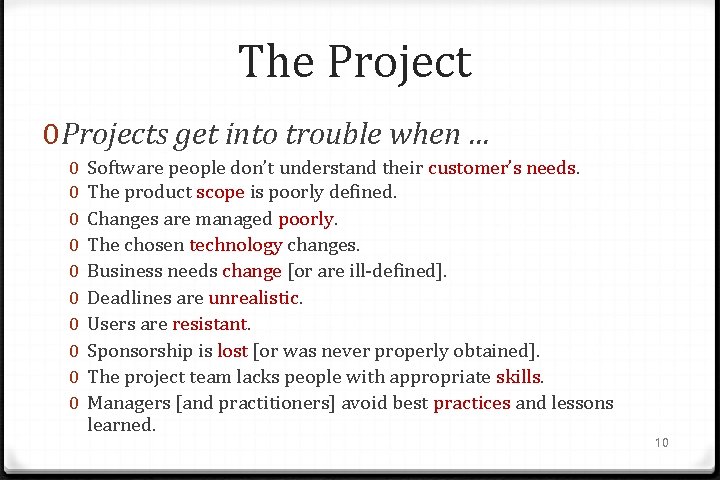 The Project

0 Projects get into trouble when …

0 Software people don't understand their customer's needs.
0 The product scope is poorly defined.
0 Changes are managed poorly.
0 The chosen technology changes.
0 Business needs change [or are ill-defined].
0 Deadlines are unrealistic.
0 Users are resistant.
0 Sponsorship is lost [or was never properly obtained].
0 The project team lacks people with appropriate skills.
0 Managers [and practitioners] avoid best practices and lessons learned.

10